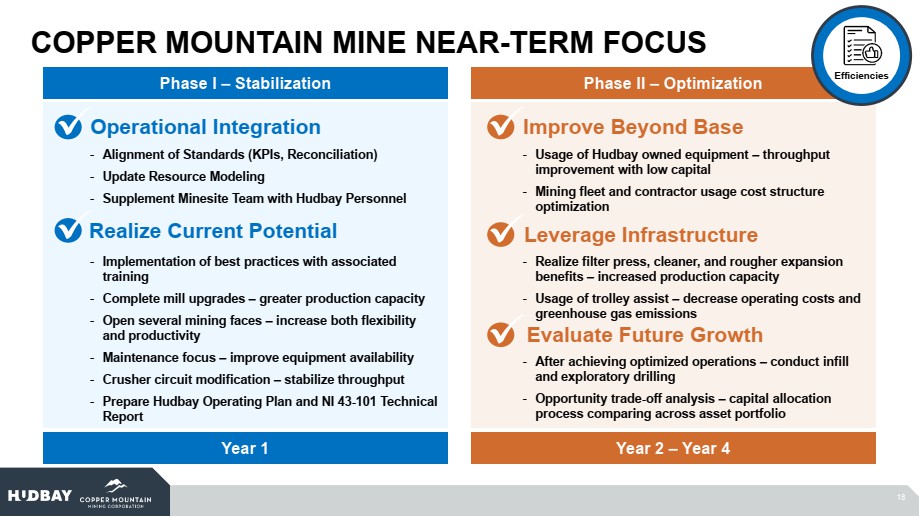 COPPER MOUNTAIN MINE NEAR-TERM FOCUS

Efficiencies

Phase I – Stabilization

Operational Integration
- Alignment of Standards (KPIs, Reconciliation)
- Update Resource Modeling
- Supplement Minesite Team with Hudbay Personnel

Realize Current Potential
- Implementation of best practices with associated training
- Complete mill upgrades – greater production capacity
- Open several mining faces – increase both flexibility and productivity
- Maintenance focus – improve equipment availability
- Crusher circuit modification – stabilize throughput
- Prepare Hudbay Operating Plan and NI 43-101 Technical Report

Year 1

Phase II – Optimization

Improve Beyond Base
- Usage of Hudbay owned equipment – throughput improvement with low capital
- Mining fleet and contractor usage cost structure optimization

Leverage Infrastructure
- Realize filter press, cleaner, and rougher expansion benefits – increased production capacity
- Usage of trolley assist – decrease operating costs and greenhouse gas emissions

Evaluate Future Growth
- After achieving optimized operations – conduct infill and exploratory drilling
- Opportunity trade-off analysis – capital allocation process comparing across asset portfolio

Year 2 – Year 4

HUDBAY COPPER MOUNTAIN MINING CORPORATION

15